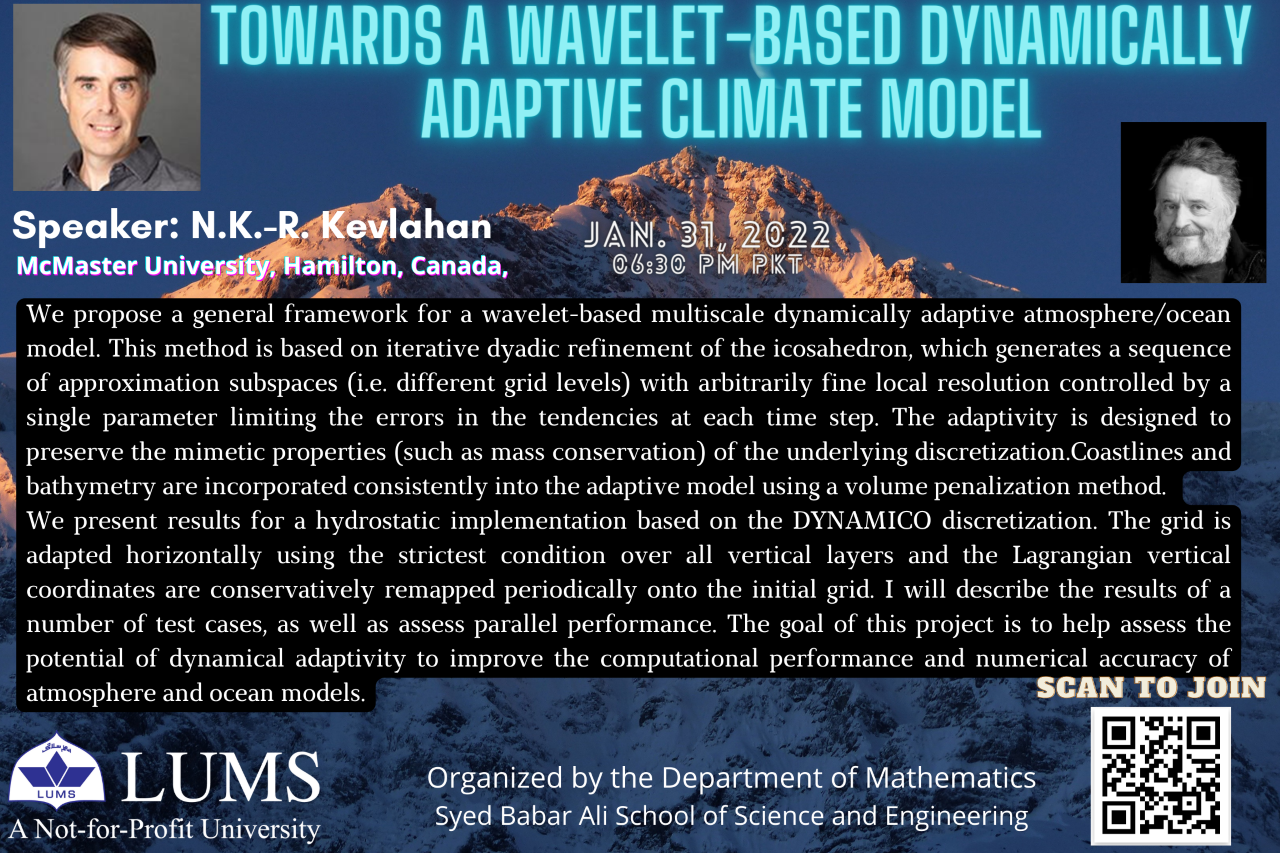 TOWARDS A WAVELET-BASED DYNAMICALLY ADAPTIVE CLIMATE MODEL

Speaker: N.K.-R. Kevlahan
McMaster University, Hamilton, Canada,

JAN. 31, 2022
06:30 PM PKT

We propose a general framework for a wavelet-based multiscale dynamically adaptive atmosphere/ocean model. This method is based on iterative dyadic refinement of the icosahedron, which generates a sequence of approximation subspaces (i.e. different grid levels) with arbitrarily fine local resolution controlled by a single parameter limiting the errors in the tendencies at each time step. The adaptivity is designed to preserve the mimetic properties (such as mass conservation) of the underlying discretization.Coastlines and bathymetry are incorporated consistently into the adaptive model using a volume penalization method.
We present results for a hydrostatic implementation based on the DYNAMICO discretization. The grid is adapted horizontally using the strictest condition over all vertical layers and the Lagrangian vertical coordinates are conservatively remapped periodically onto the initial grid. I will describe the results of a number of test cases, as well as assess parallel performance. The goal of this project is to help assess the potential of dynamical adaptivity to improve the computational performance and numerical accuracy of atmosphere and ocean models.

SCAN TO JOIN

LUMS
LUMS
A Not-for-Profit University

Organized by the Department of Mathematics
Syed Babar Ali School of Science and Engineering